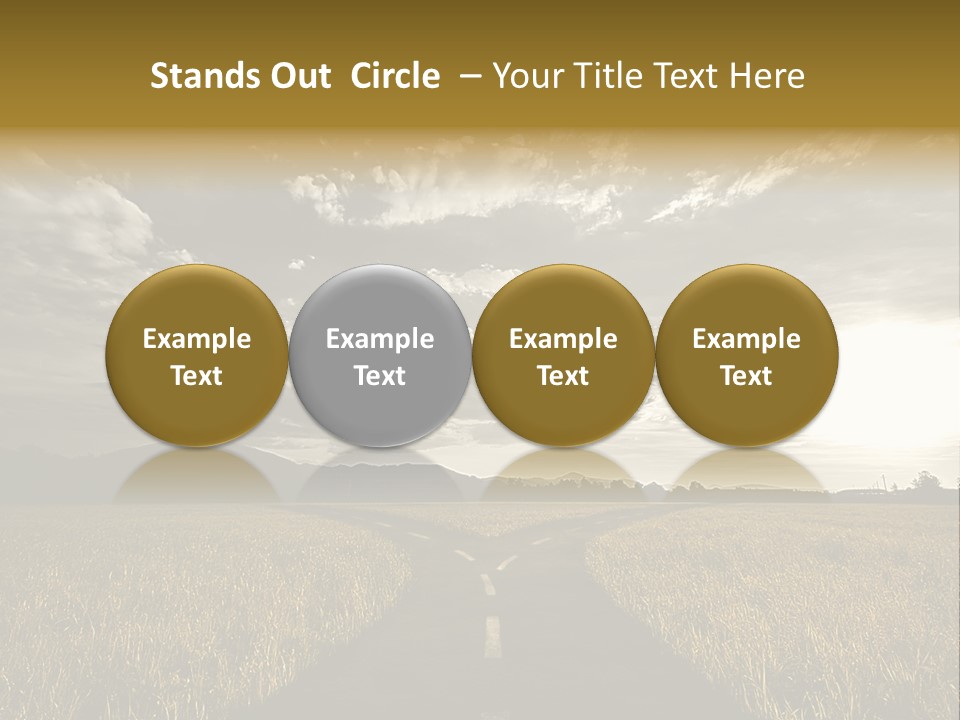 Stands Out Circle – Your Title Text Here

Example Text

Example Text

Example Text

Example Text